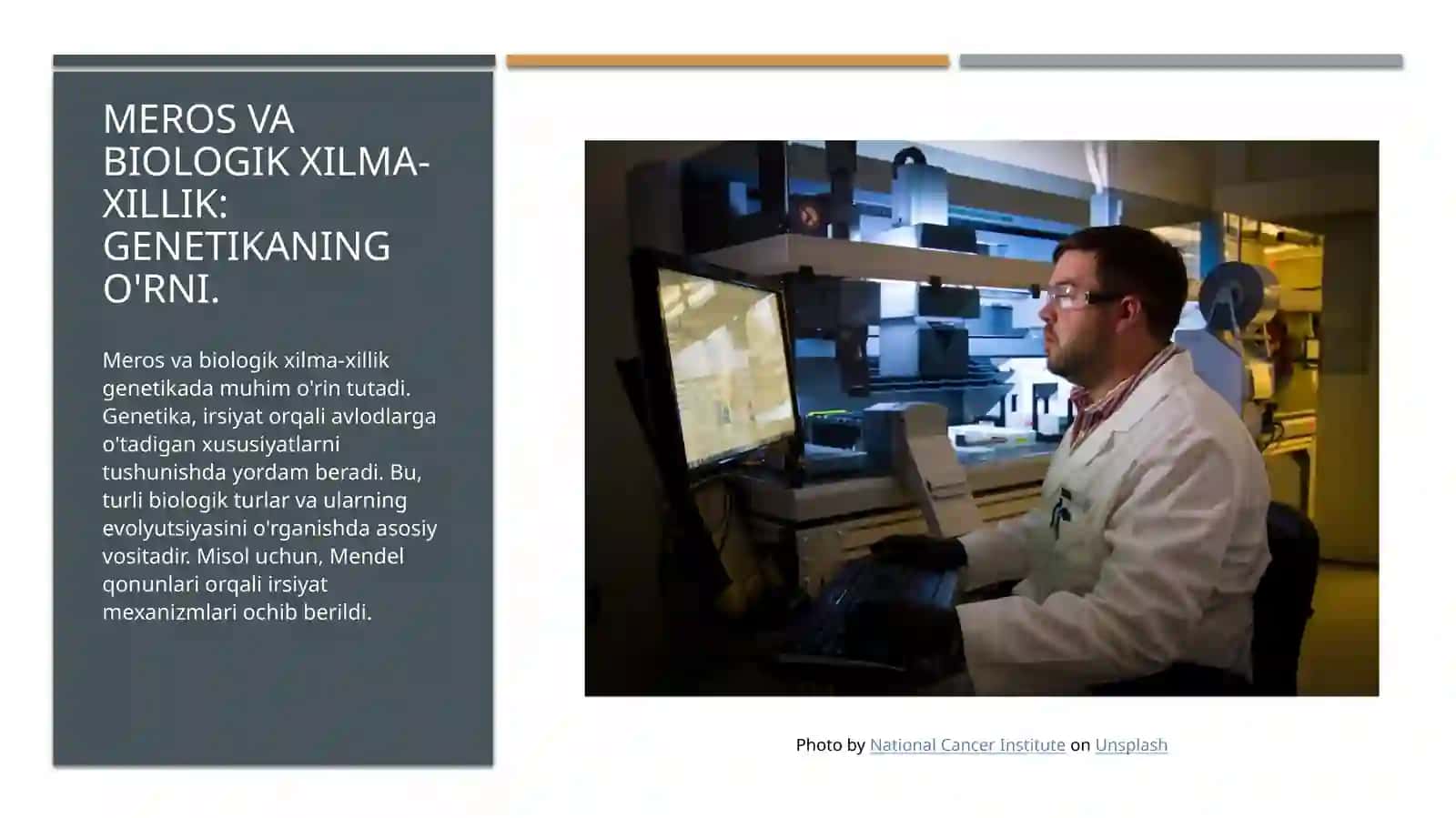 MEROS VA BIOLOGIK XILMA-XILLIK: GENETIKANING O'RNI.

Meros va biologik xilma-xillik genetikada muhim o'rin tutadi. Genetika, irsiyat orqali avlodlarga o'tadigan xususiyatlarni tushunishda yordam beradi. Bu, turli biologik turlar va ularning evolyutsiyasini o'rganishda asosiy vositadir. Misol uchun, Mendel qonunlari orqali irsiyat mexanizmlari ochib berildi.

Photo by National Cancer Institute on Unsplash